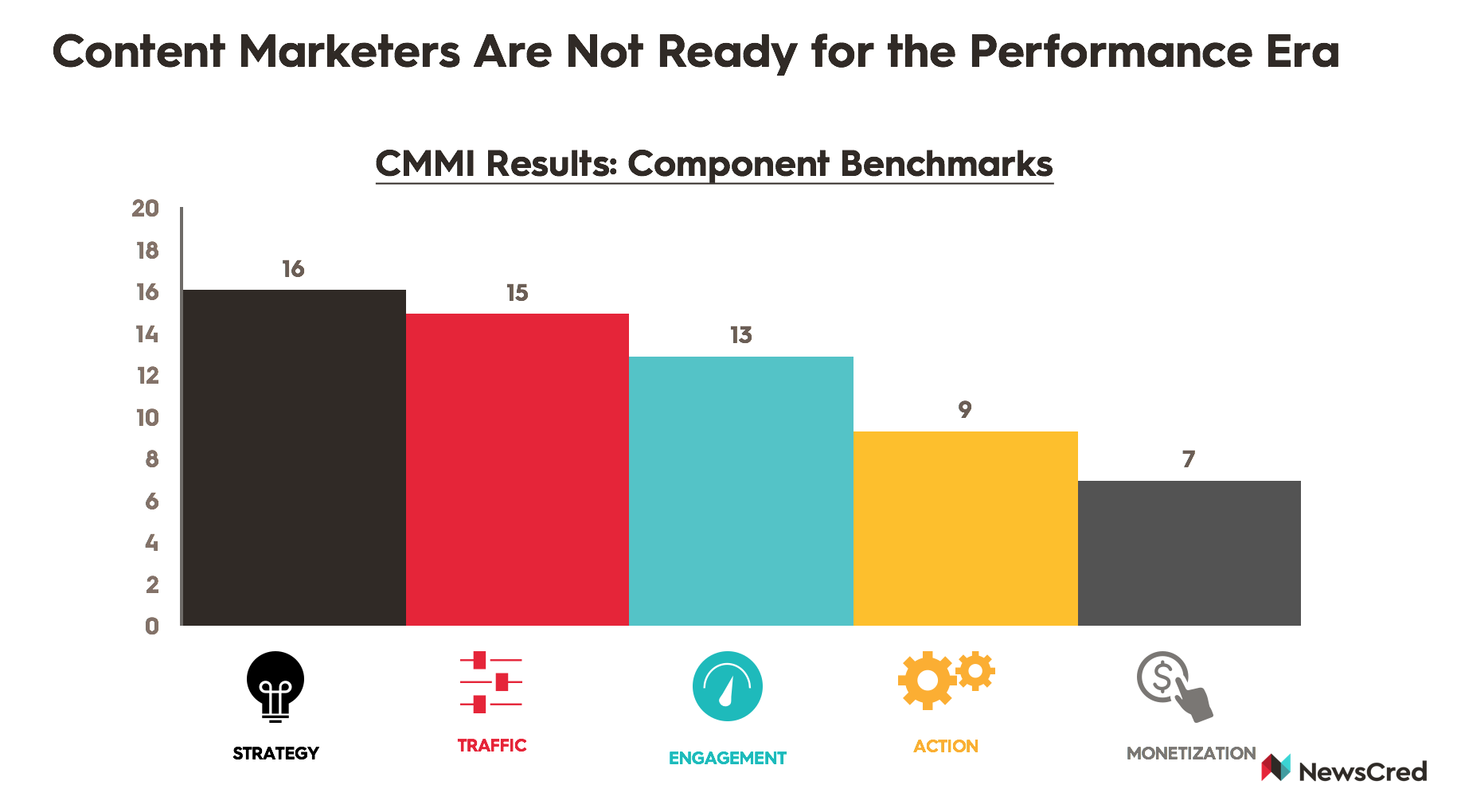 Content Marketers Are Not Ready for the Performance Era

CMMI Results: Component Benchmarks

20
18
16
14
12
10
8
6
4
2
0

16
15
13
9
7

STRATEGY
TRAFFIC
ENGAGEMENT
ACTION
MONETIZATION

NewsCred